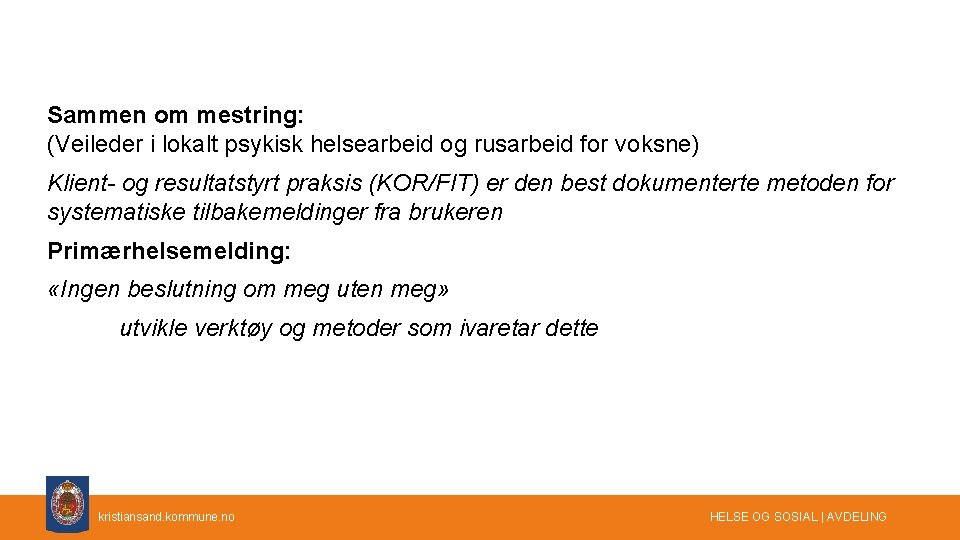 Sammen om mestring:
(Veileder i lokalt psykisk helsearbeid og rusarbeid for voksne)

Klient- og resultatstyrt praksis (KOR/FIT) er den best dokumenterte metoden for systematiske tilbakemeldinger fra brukeren

Primærhelsemelding:

«Ingen beslutning om meg uten meg»

utvikle verktøy og metoder som ivaretar dette

kristiansand.kommune.no

HELSE OG SOSIAL | AVDELING